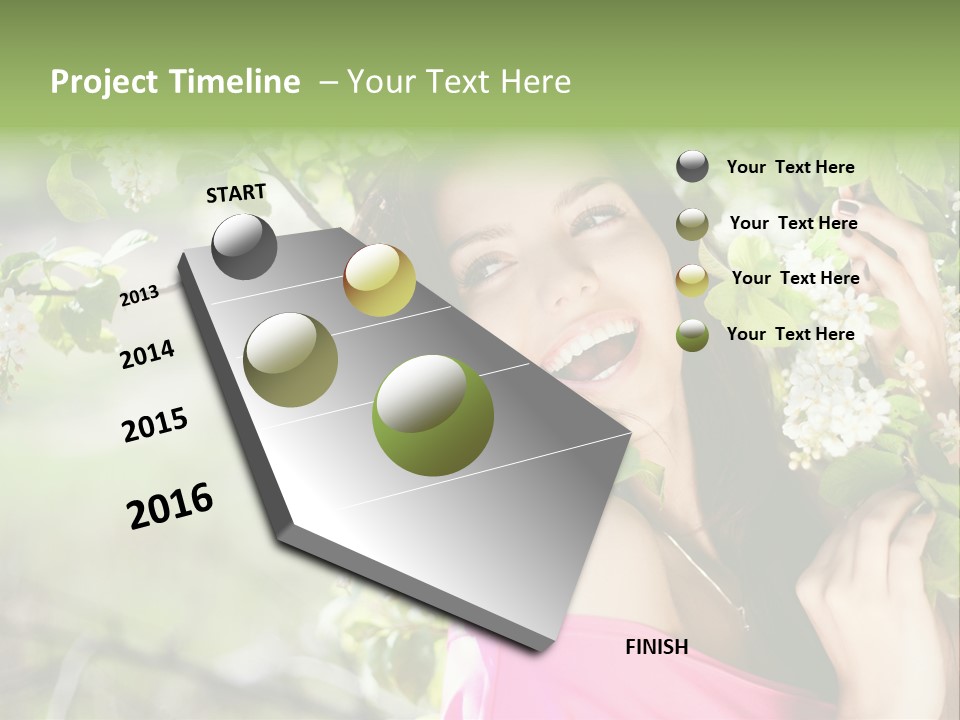 Project Timeline – Your Text Here

START

2013

2014

2015

2016

FINISH

Your Text Here

Your Text Here

Your Text Here

Your Text Here